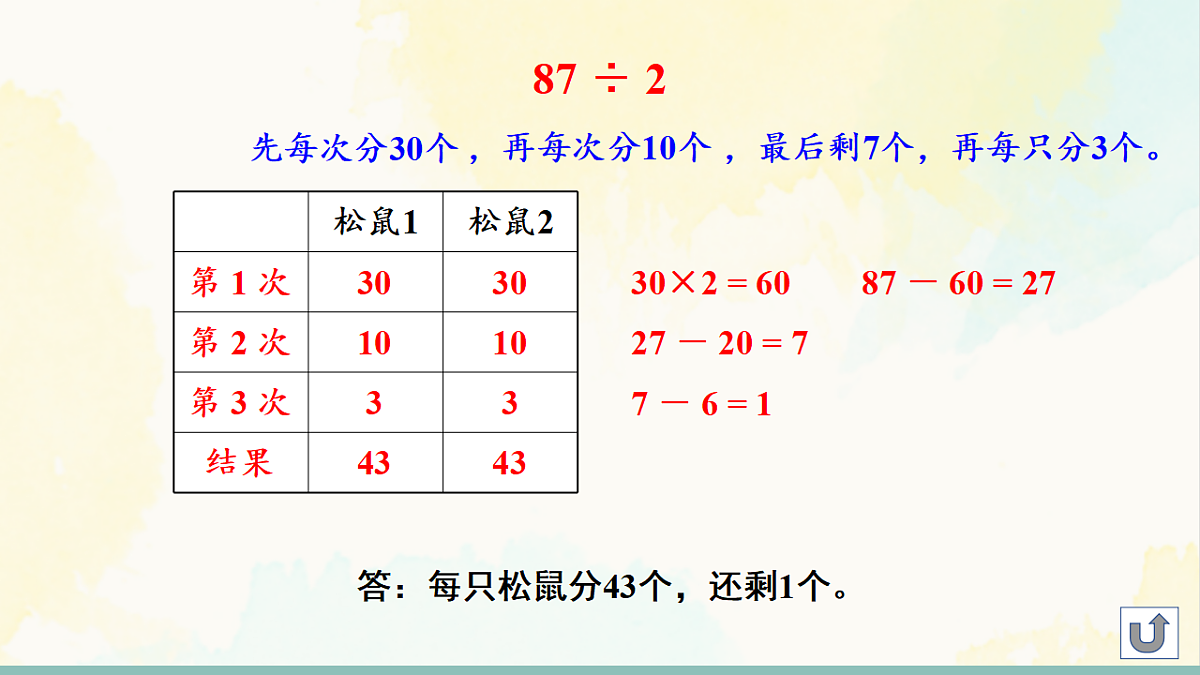 $87 \div 2$

先每次分30个，再每次分10个，最后剩7个，再每只分3个。

|  | 松鼠1 | 松鼠2 |
|---|---|---|
| 第 1 次 | 30 | 30 |
| 第 2 次 | 10 | 10 |
| 第 3 次 | 3 | 3 |
| 结果 | 43 | 43 |

$30 \times 2 = 60$ $87 - 60 = 27$

$27 - 20 = 7$

$7 - 6 = 1$

答：每只松鼠分43个，还剩1个。